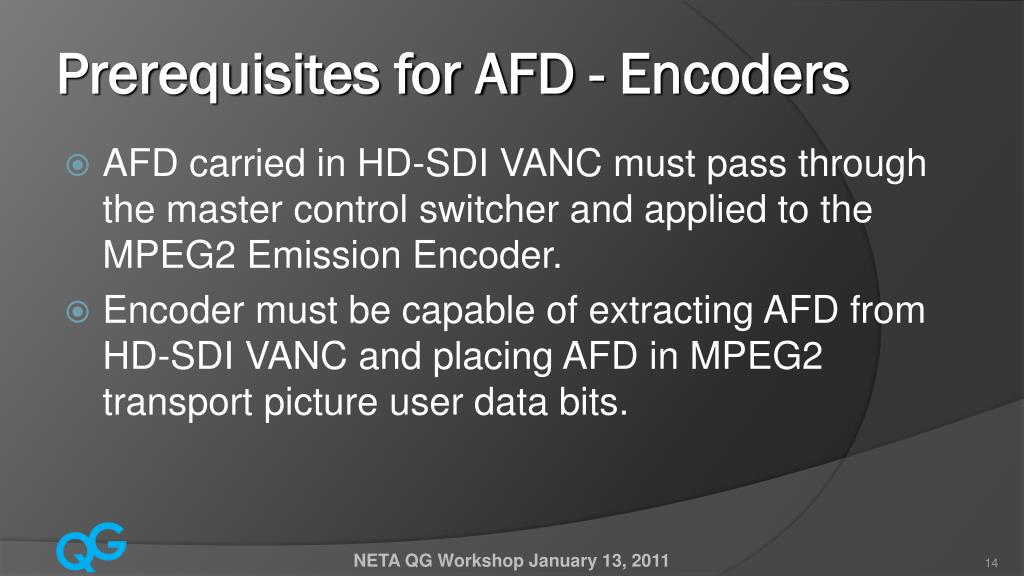 Prerequisites for AFD - Encoders

AFD carried in HD-SDI VANC must pass through the master control switcher and applied to the MPEG2 Emission Encoder.

Encoder must be capable of extracting AFD from HD-SDI VANC and placing AFD in MPEG2 transport picture user data bits.

QG

NETA QG Workshop January 13, 2011

14